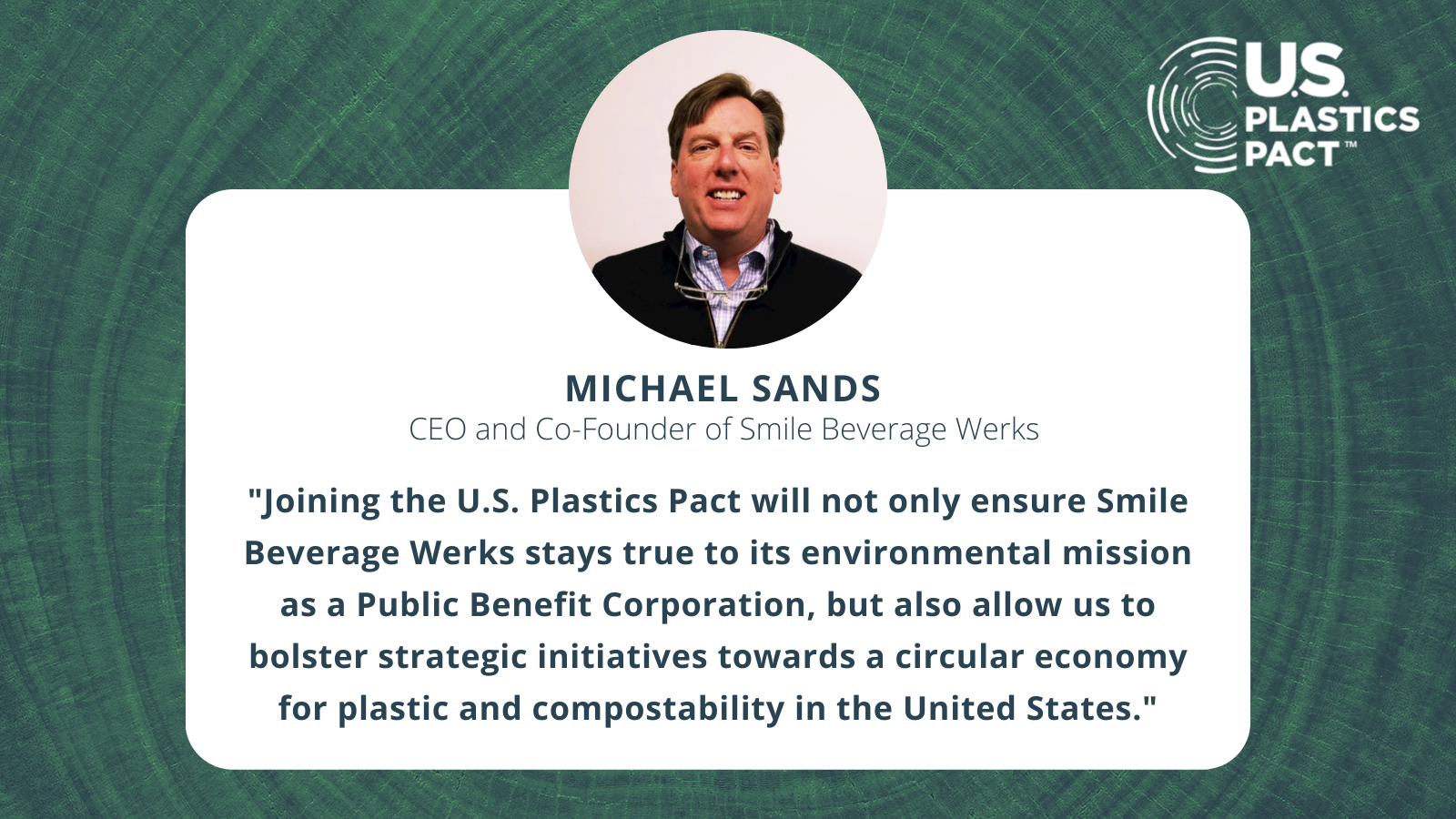 U.S. PLASTICS PACT™

MICHAEL SANDS

CEO and Co-Founder of Smile Beverage Werks

"Joining the U.S. Plastics Pact will not only ensure Smile Beverage Werks stays true to its environmental mission as a Public Benefit Corporation, but also allow us to bolster strategic initiatives towards a circular economy for plastic and compostability in the United States."